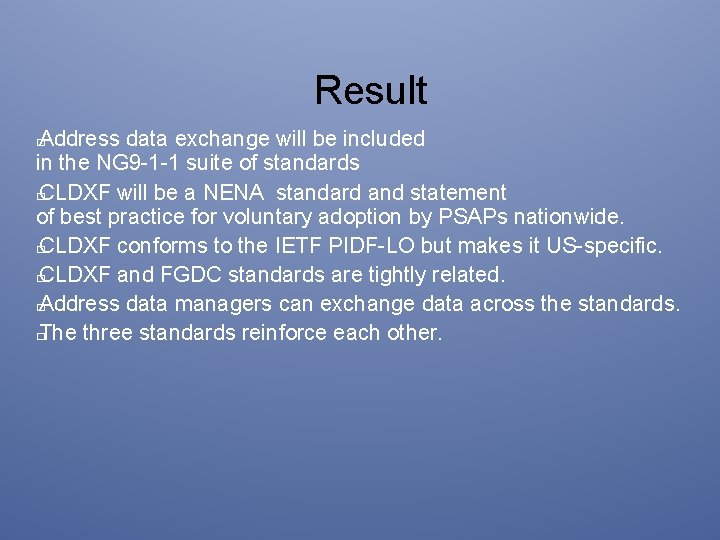 Result

Address data exchange will be included in the NG9-1-1 suite of standards

CLDXF will be a NENA standard and statement of best practice for voluntary adoption by PSAPs nationwide.

CLDXF conforms to the IETF PIDF-LO but makes it US-specific.

CLDXF and FGDC standards are tightly related.

Address data managers can exchange data across the standards.

The three standards reinforce each other.